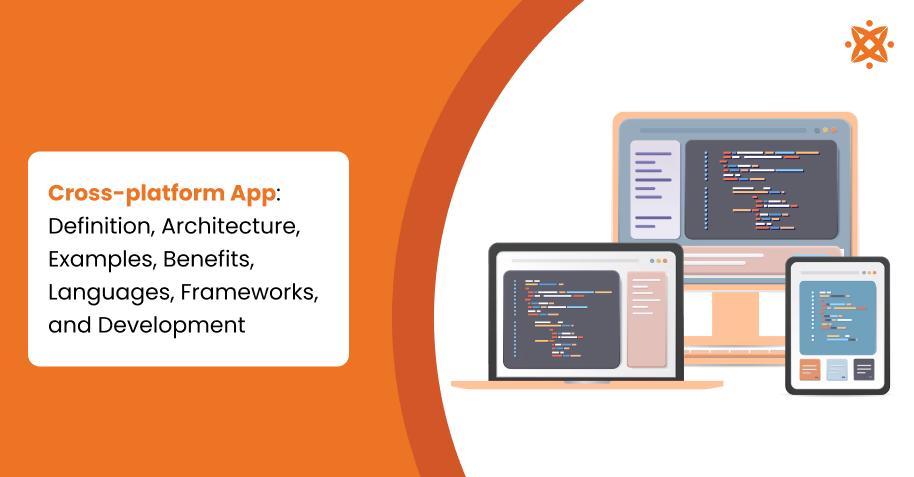 Cross-platform App: Definition, Architecture, Examples, Benefits, Languages, Frameworks, and Development